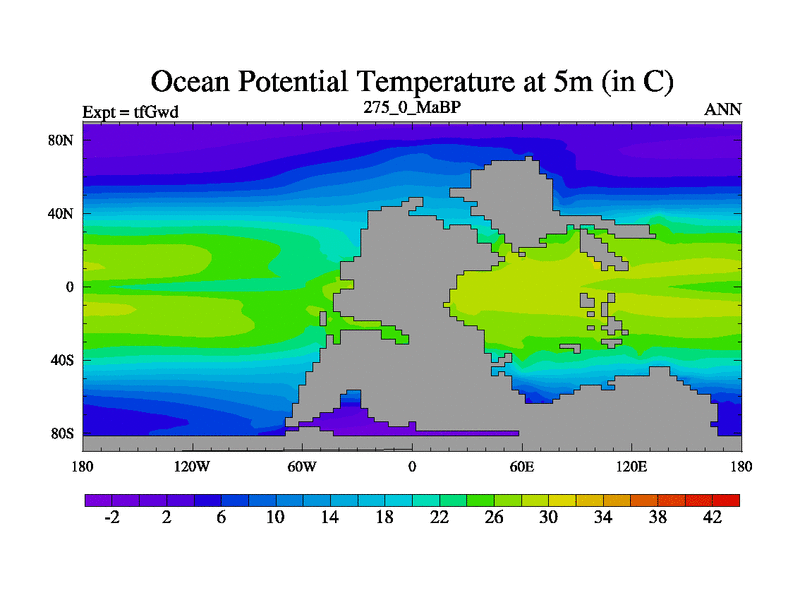 Ocean Potential Temperature at 5m (in C)

Expt = tfGwd

275_0_MaBP

ANN

80N
40N
0
40S
80S

180 120W 60W 0 60E 120E 180

-2 2 6 10 14 18 22 26 30 34 38 42